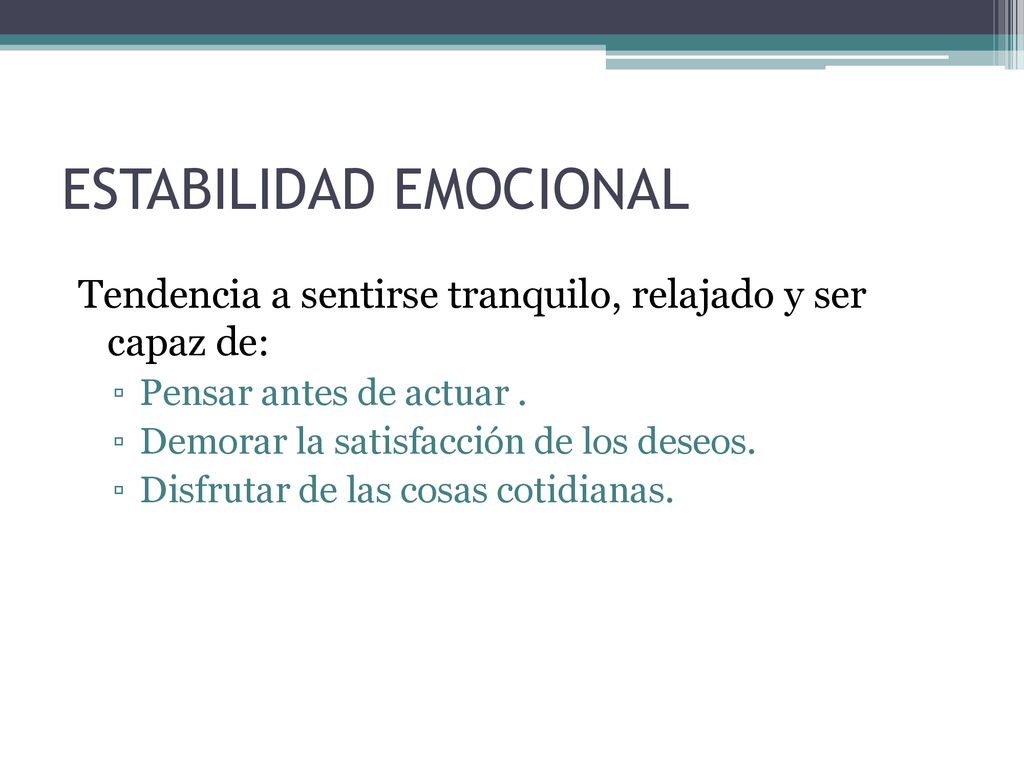 ESTABILIDAD EMOCIONAL

Tendencia a sentirse tranquilo, relajado y ser capaz de:

▫ Pensar antes de actuar .
▫ Demorar la satisfacción de los deseos.
▫ Disfrutar de las cosas cotidianas.